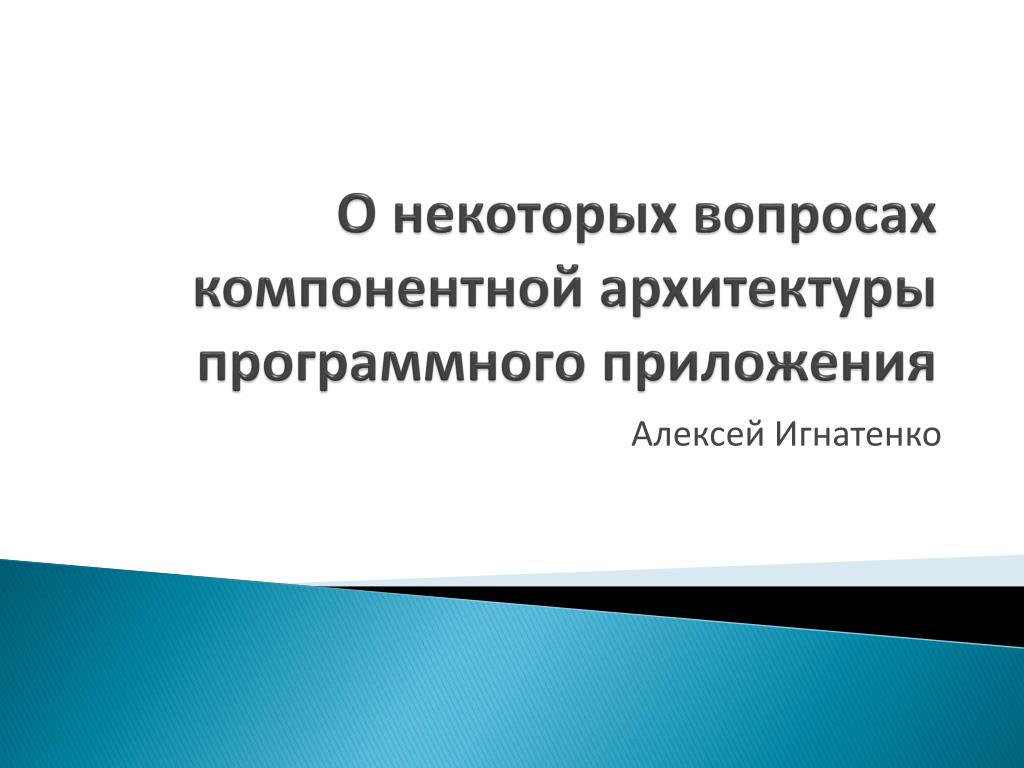 О некоторых вопросах компонентной архитектуры программного приложения

Алексей Игнатенко